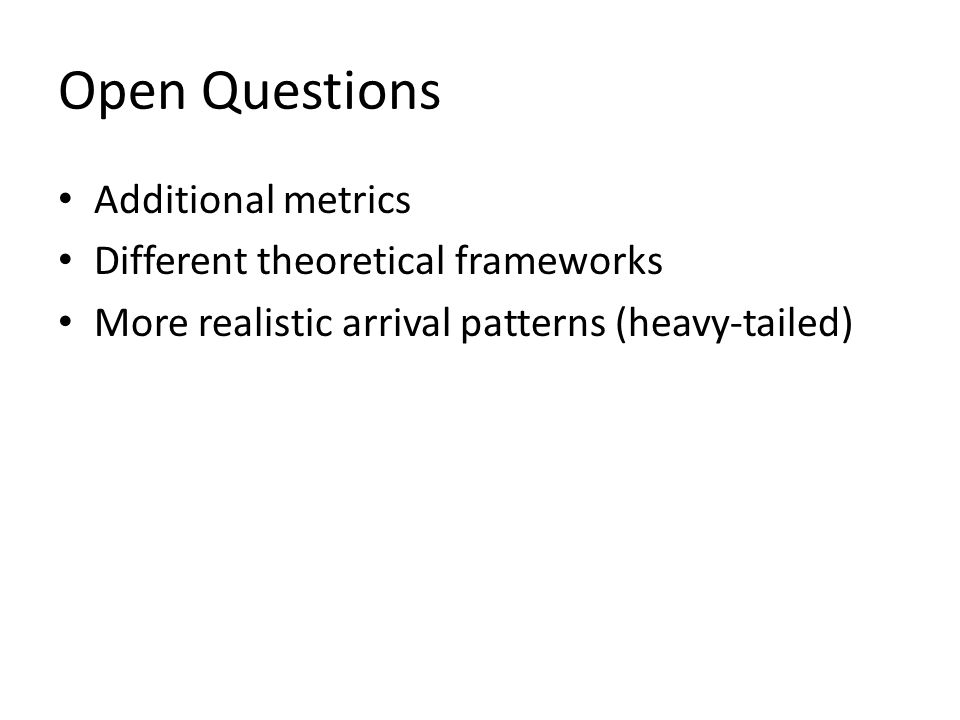 Open Questions

• Additional metrics
• Different theoretical frameworks
• More realistic arrival patterns (heavy-tailed)